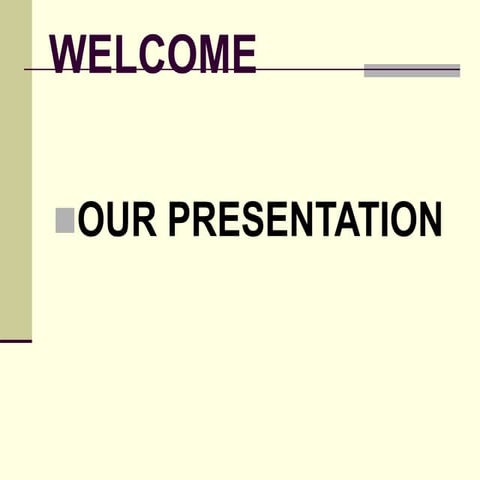 WELCOME

OUR PRESENTATION